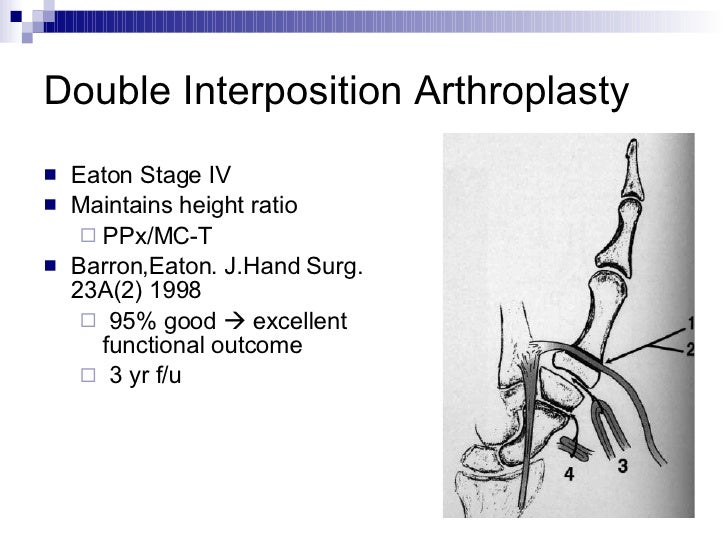 Double Interposition Arthroplasty

■ Eaton Stage IV
■ Maintains height ratio
□ PPx/MC-T
■ Barron,Eaton. J.Hand Surg. 23A(2) 1998
□ 95% good → excellent functional outcome
□ 3 yr f/u

1
2
3
4